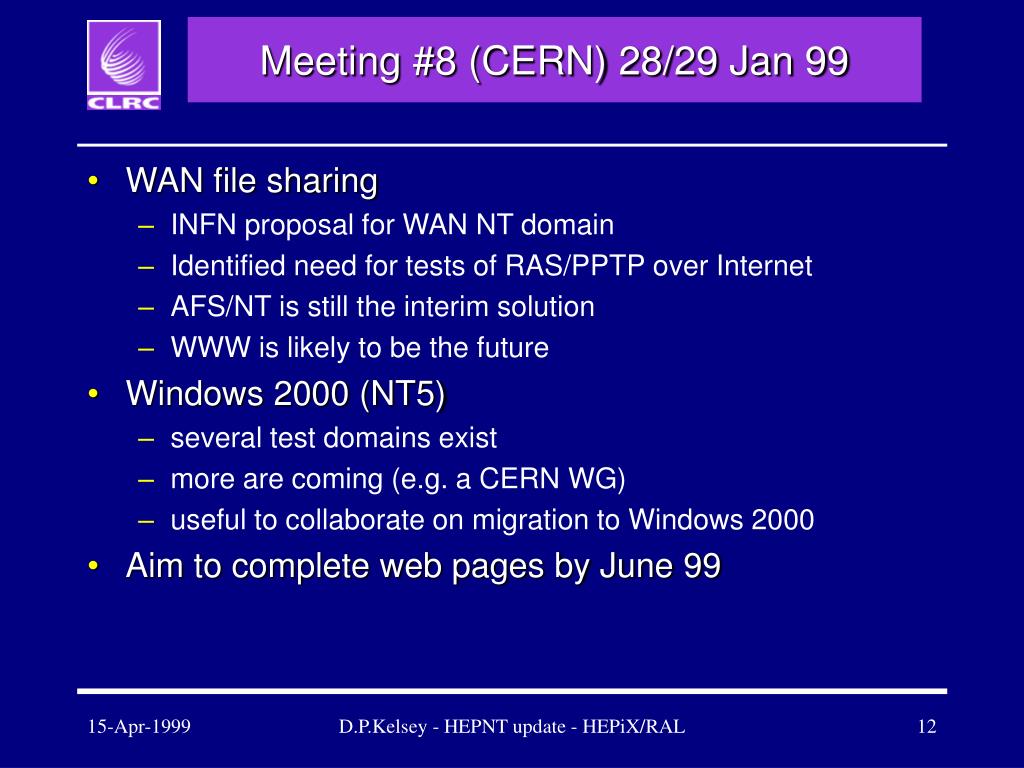 CLRC

Meeting #8 (CERN) 28/29 Jan 99

• WAN file sharing
– INFN proposal for WAN NT domain
– Identified need for tests of RAS/PPTP over Internet
– AFS/NT is still the interim solution
– WWW is likely to be the future
• Windows 2000 (NT5)
– several test domains exist
– more are coming (e.g. a CERN WG)
– useful to collaborate on migration to Windows 2000
• Aim to complete web pages by June 99

15-Apr-1999

D.P.Kelsey - HEPNT update - HEPiX/RAL

12